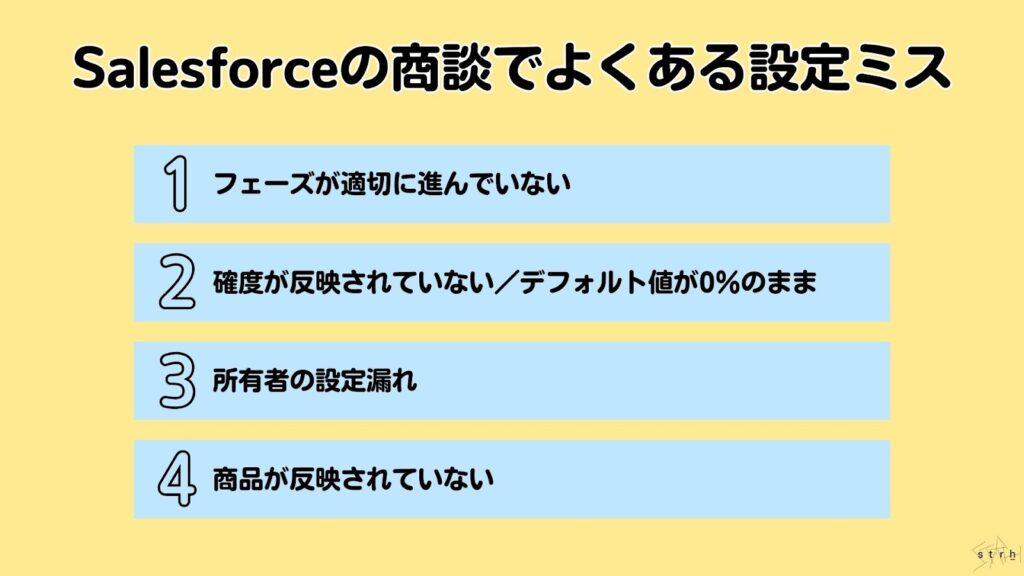 Salesforceの商談でよくある設定ミス

1 フェーズが適切に進んでいない

2 確度が反映されていない／デフォルト値が0%のまま

3 所有者の設定漏れ

4 商品が反映されていない

strh